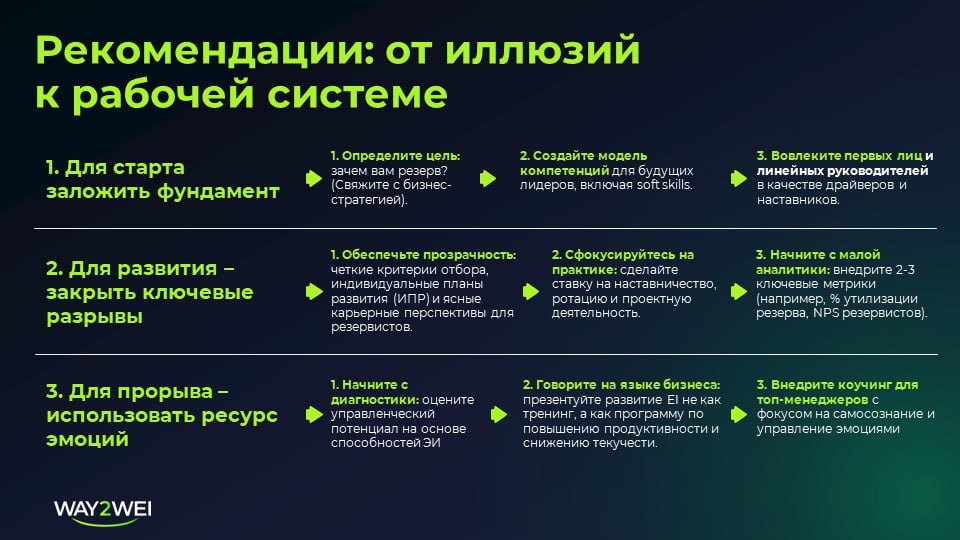 Рекомендации: от иллюзий к рабочей системе

1. Для старта заложить фундамент

1. Определите цель: зачем вам резерв? (Свяжите с бизнес-стратегией).

2. Создайте модель компетенций для будущих лидеров, включая soft skills.

3. Вовлеките первых лиц и линейных руководителей в качестве драйверов и наставников.

2. Для развития – закрыть ключевые разрывы

1. Обеспечьте прозрачность: четкие критерии отбора, индивидуальные планы развития (ИПР) и ясные карьерные перспективы для резервистов.

2. Сфокусируйтесь на практике: сделайте ставку на наставничество, ротацию и проектную деятельность.

3. Начните с малой аналитики: внедрите 2-3 ключевые метрики (например, % утилизации резерва, NPS резервистов).

3. Для прорыва – использовать ресурс эмоций

1. Начните с диагностики: оцените управленческий потенциал на основе способностей ЭИ

2. Говорите на языке бизнеса: презентуйте развитие EI не как тренинг, а как программу по повышению продуктивности и снижению текучести.

3. Внедрите коучинг для топ-менеджеров с фокусом на самосознание и управление эмоциями

WAY2WEI